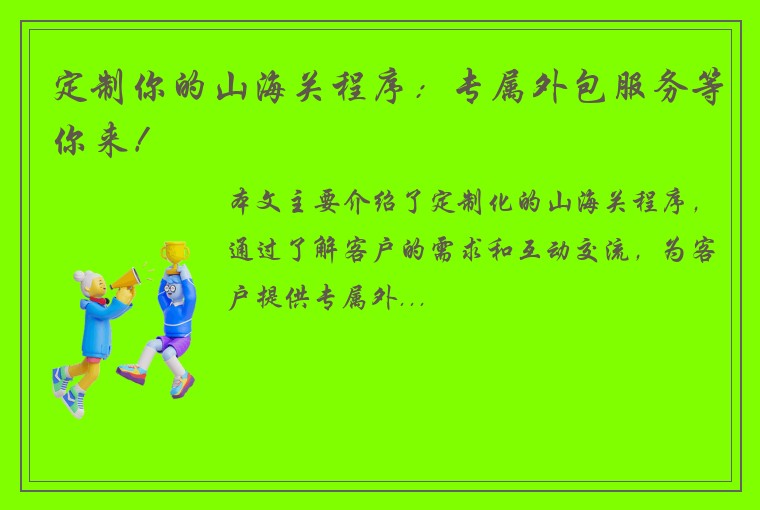 定制你的山海关程序：专属外包服务等你来！

本文主要介绍了定制化的山海关程序，通过了解客户的需求和互动交流，为客户提供专属外...